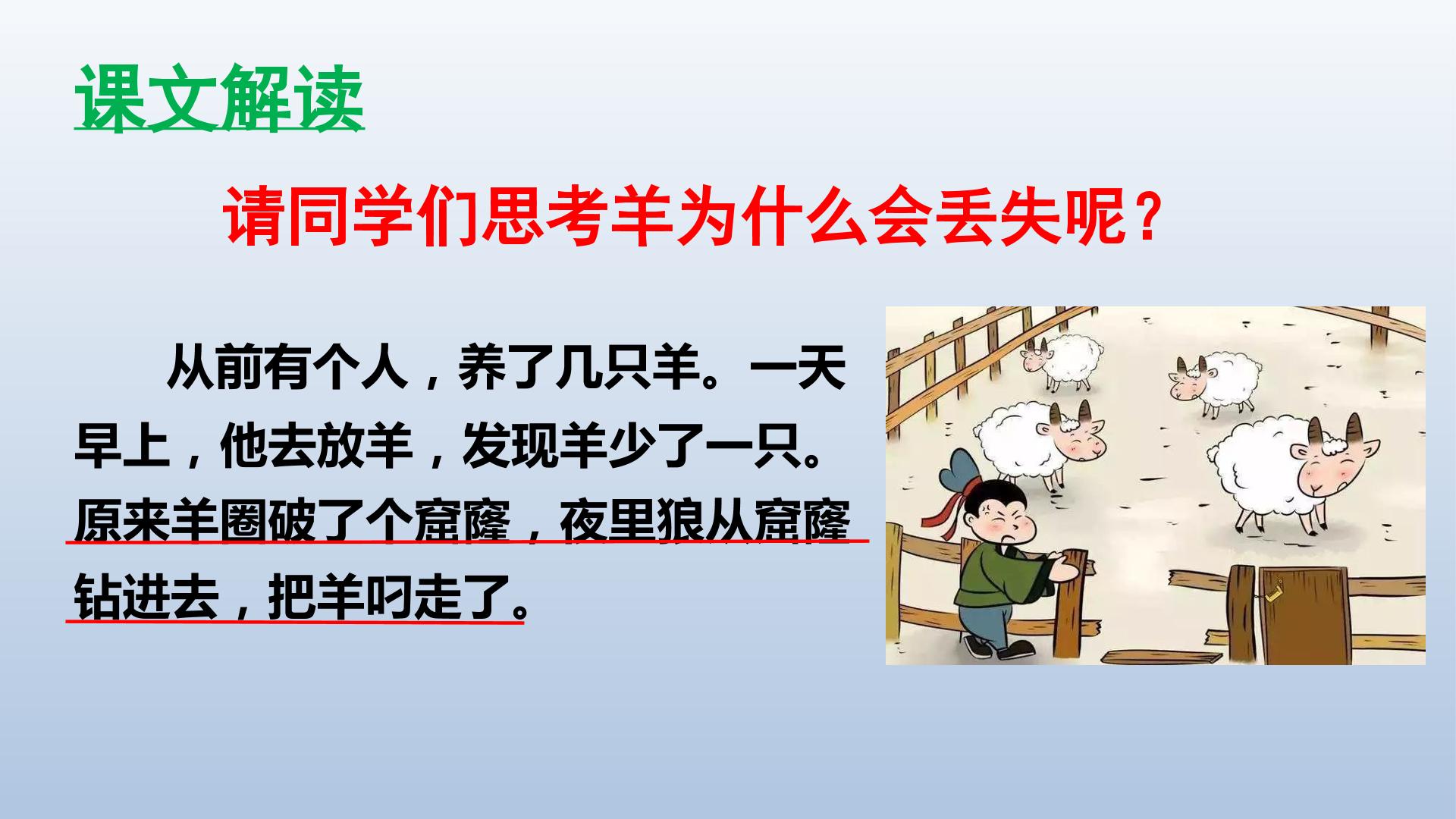 课文解读

请同学们思考羊为什么会丢失呢？

从前有个人，养了几只羊。一天早上，他去放羊，发现羊少了一只。原来羊圈破了个窟窿，夜里狼从窟窿钻进去，把羊叼走了。